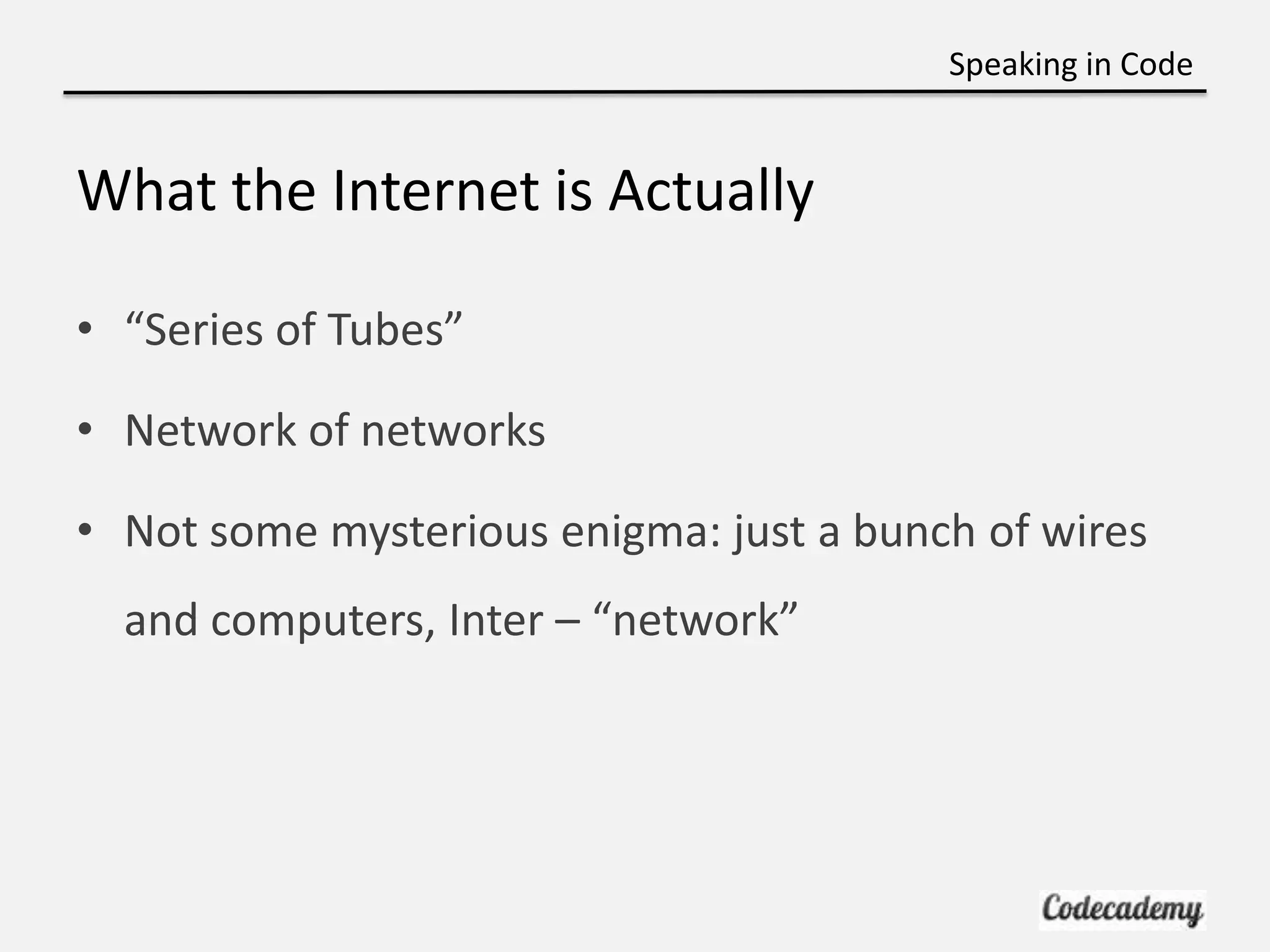 Speaking in Code

What the Internet is Actually

• “Series of Tubes”

• Network of networks

• Not some mysterious enigma: just a bunch of wires and computers, Inter – “network”

Codecademy